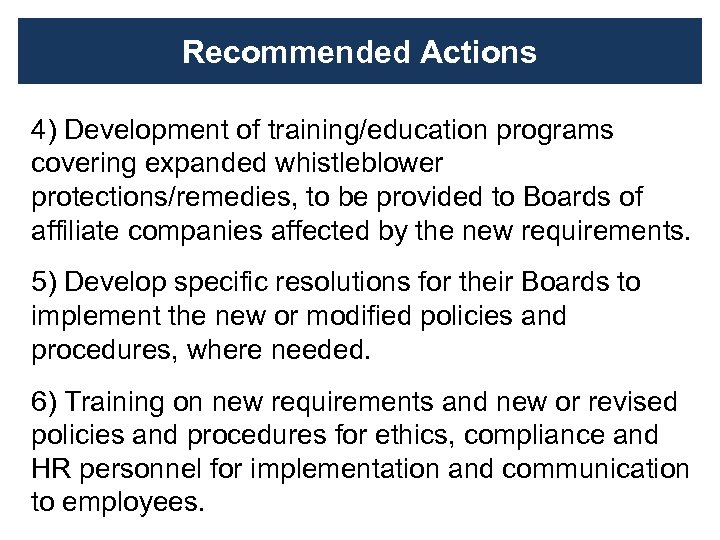 Recommended Actions

4) Development of training/education programs covering expanded whistleblower protections/remedies, to be provided to Boards of affiliate companies affected by the new requirements.

5) Develop specific resolutions for their Boards to implement the new or modified policies and procedures, where needed.

6) Training on new requirements and new or revised policies and procedures for ethics, compliance and HR personnel for implementation and communication to employees.